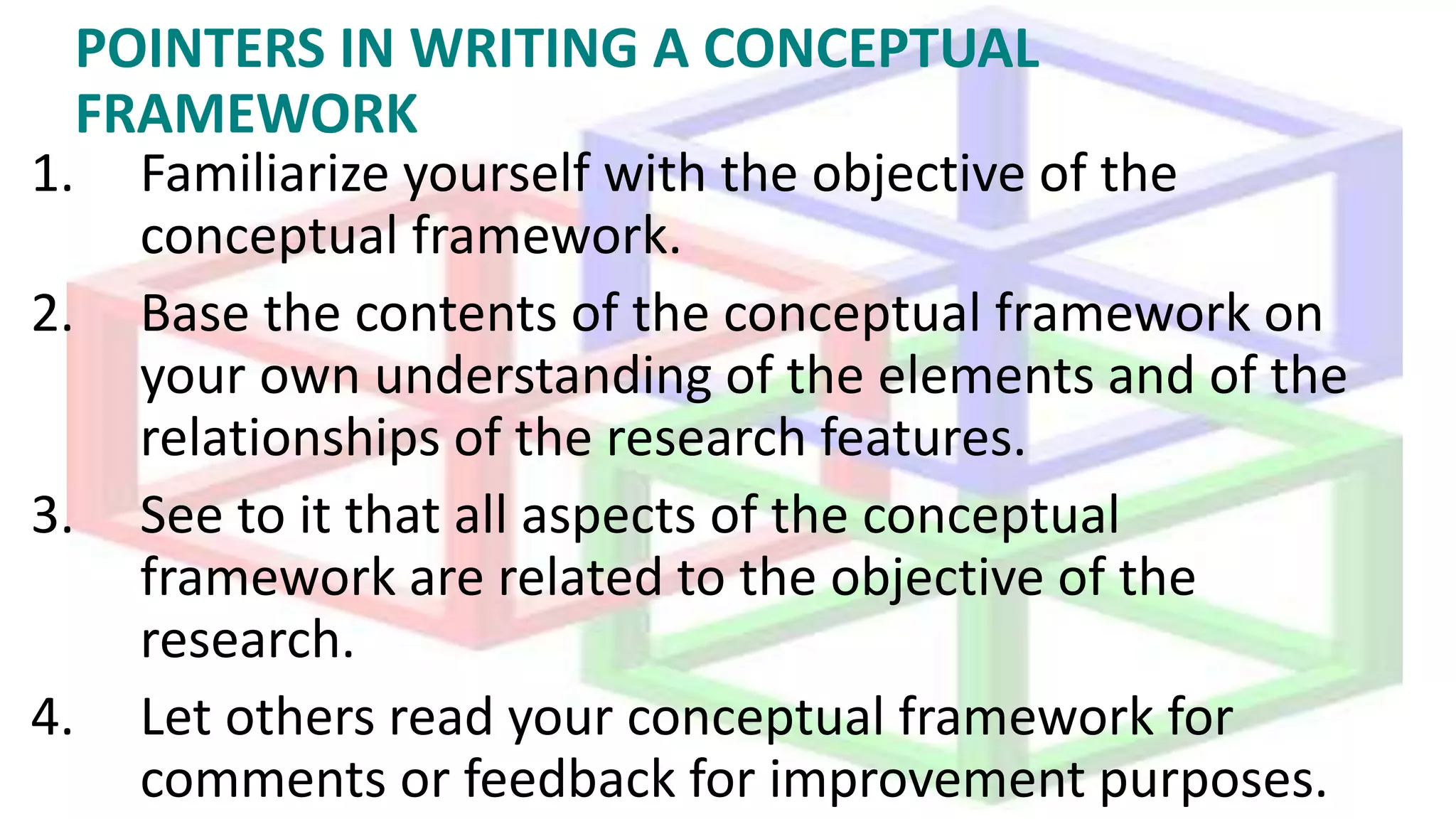 POINTERS IN WRITING A CONCEPTUAL FRAMEWORK

1. Familiarize yourself with the objective of the conceptual framework.

2. Base the contents of the conceptual framework on your own understanding of the elements and of the relationships of the research features.

3. See to it that all aspects of the conceptual framework are related to the objective of the research.

4. Let others read your conceptual framework for comments or feedback for improvement purposes.